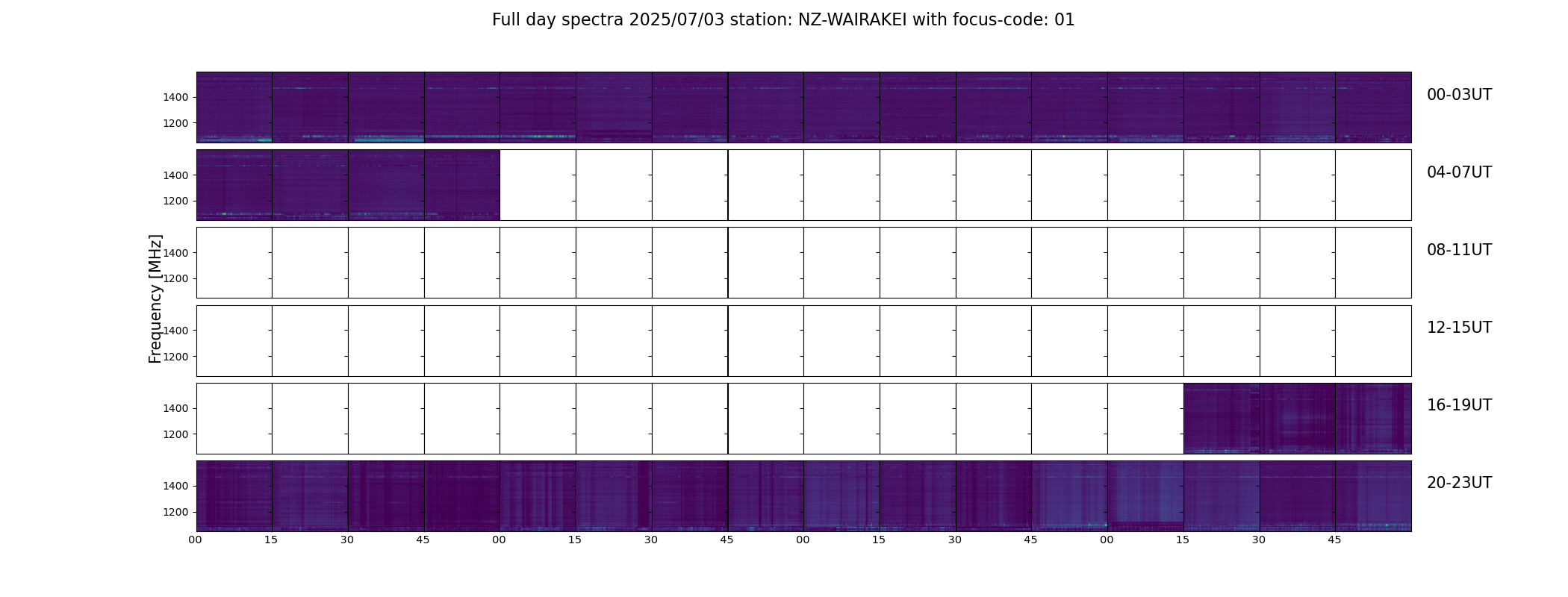 Full day spectra 2025/07/03 station: NZ-WAIRAKEI with focus-code: 01

Frequency [MHz]

1400
1200
00-03UT

1400
1200
04-07UT

1400
1200
08-11UT

1400
1200
12-15UT

1400
1200
16-19UT

1400
1200
20-23UT

00 15 30 45 00 15 30 45 00 15 30 45 00 15 30 45